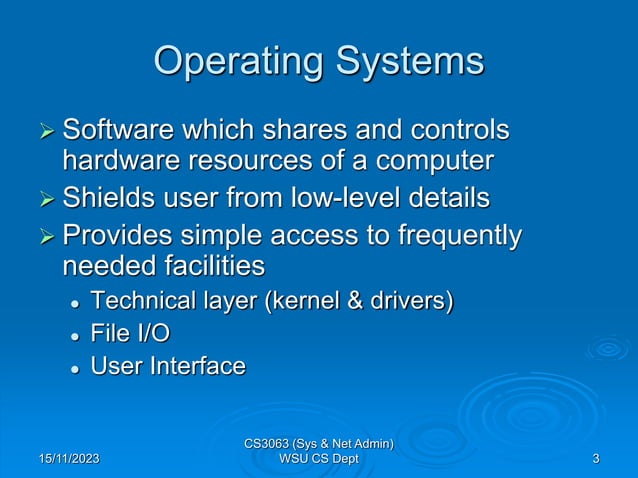 Operating Systems

➢ Software which shares and controls hardware resources of a computer
➢ Shields user from low-level details
➢ Provides simple access to frequently needed facilities
• Technical layer (kernel & drivers)
• File I/O
• User Interface

15/11/2023

CS3063 (Sys & Net Admin)
WSU CS Dept

3